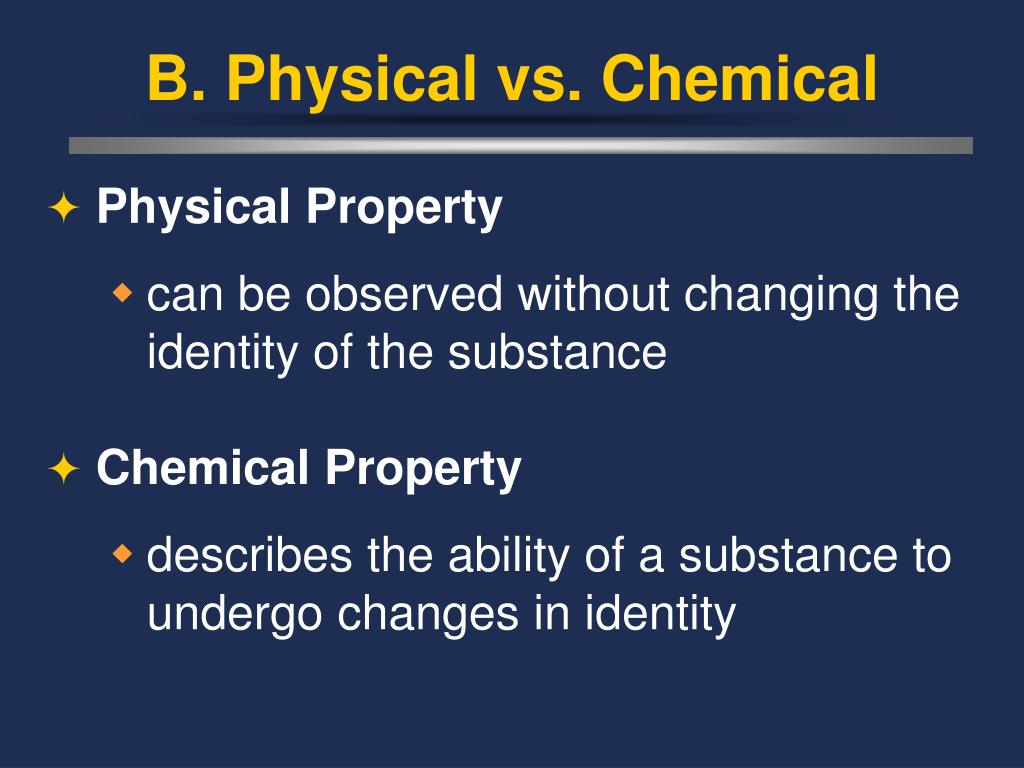 B. Physical vs. Chemical

Physical Property

can be observed without changing the identity of the substance

Chemical Property

describes the ability of a substance to undergo changes in identity